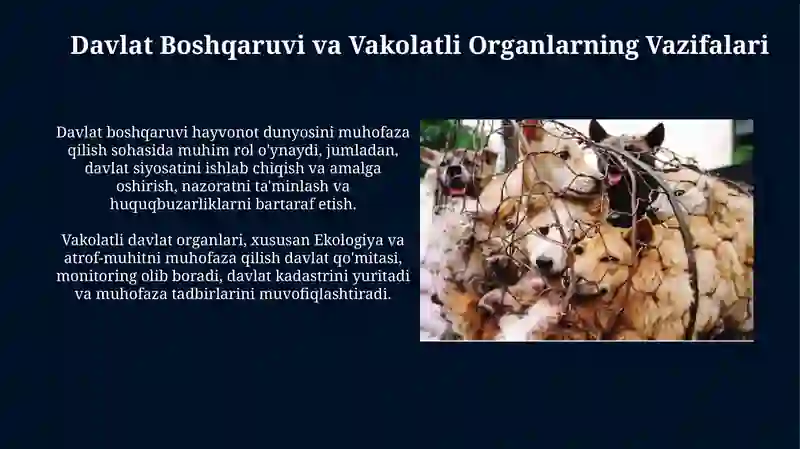 Davlat Boshqaruvi va Vakolatli Organlarning Vazifalari

Davlat boshqaruvi hayvonot dunyosini muhofaza qilish sohasida muhim rol o'ynaydi, jumladan, davlat siyosatini ishlab chiqish va amalga oshirish, nazoratni ta'minlash va huquqbuzarliklarni bartaraf etish.

Vakolatli davlat organlari, xususan Ekologiya va atrof-muhitni muhofaza qilish davlat qo'mitasi, monitoring olib boradi, davlat kadastrini yuritadi va muhofaza tadbirlarini muvofiqlashtiradi.